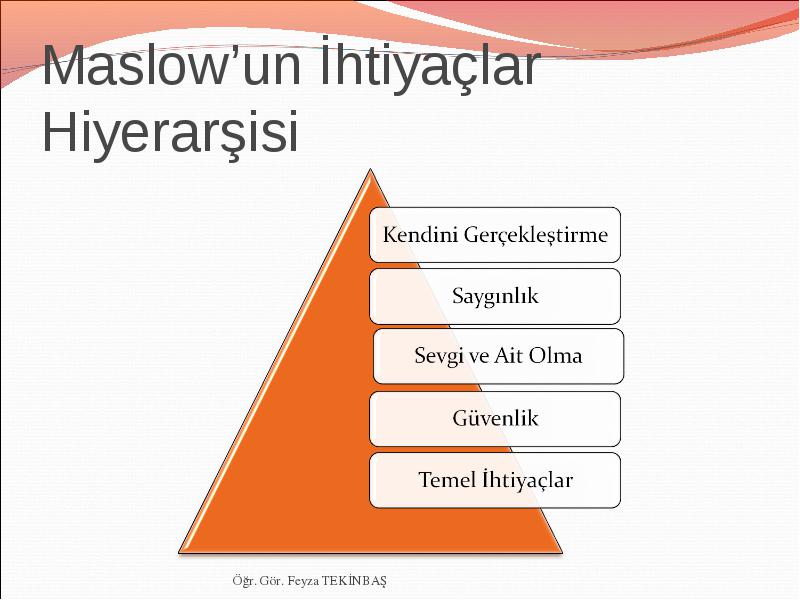 Maslow’un İhtiyaçlar Hiyerarşisi

Kendini Gerçekleştirme

Saygınlık

Sevgi ve Ait Olma

Güvenlik

Temel İhtiyaçlar

Öğr. Gör. Feyza TEKİNBAŞ